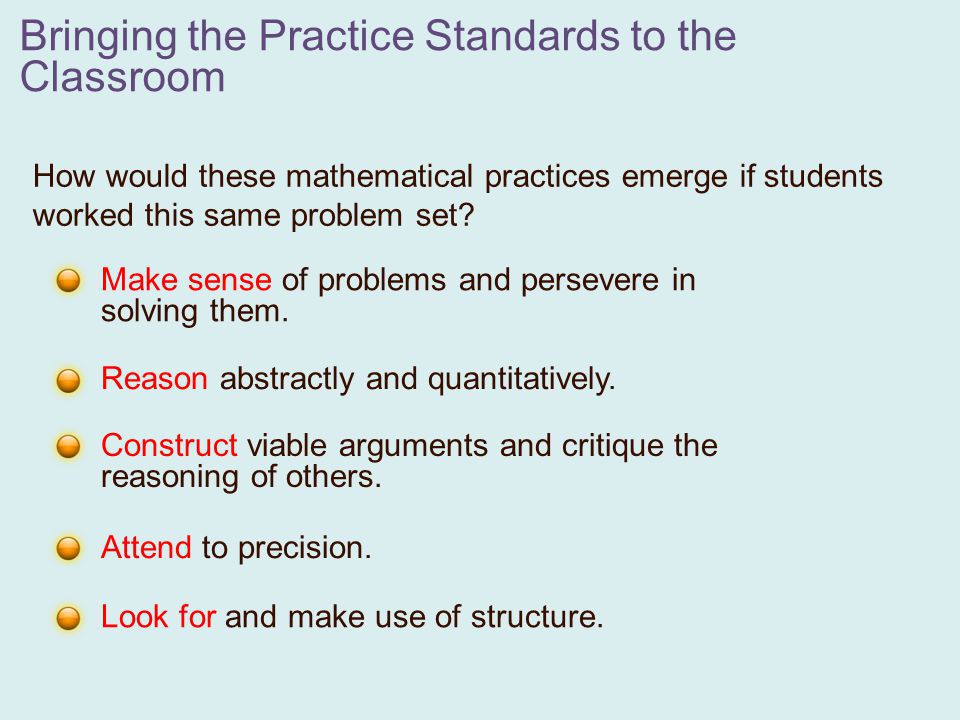 Bringing the Practice Standards to the Classroom

How would these mathematical practices emerge if students worked this same problem set?

Make sense of problems and persevere in solving them.

Reason abstractly and quantitatively.

Construct viable arguments and critique the reasoning of others.

Attend to precision.

Look for and make use of structure.